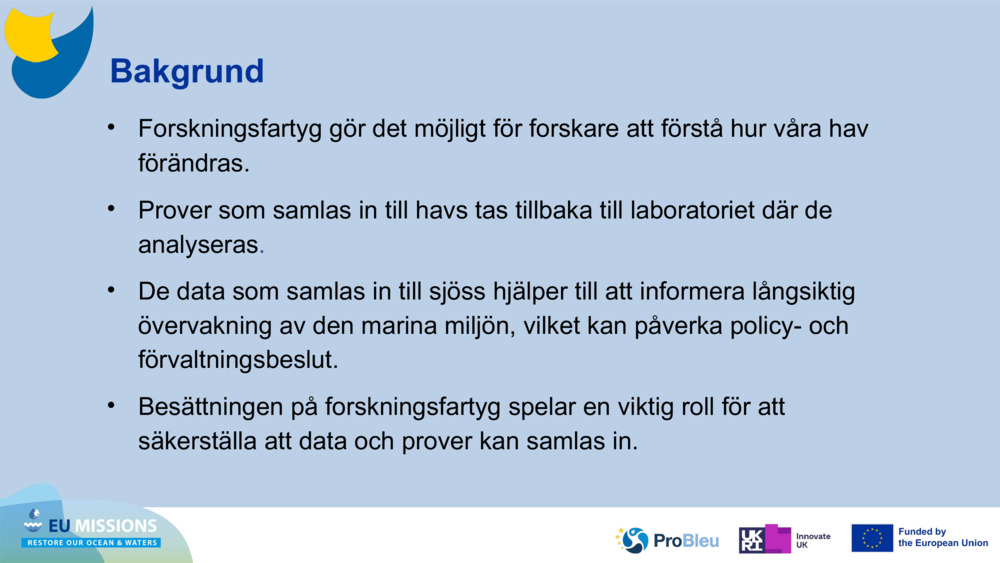 Bakgrund

• Forskningsfartyg gör det möjligt för forskare att förstå hur våra hav förändras.

• Prover som samlas in till havs tas tillbaka till laboratoriet där de analyseras.

• De data som samlas in till sjöss hjälper till att informera långsiktig övervakning av den marina miljön, vilket kan påverka policy- och förvaltningsbeslut.

• Besättningen på forskningsfartyg spelar en viktig roll för att säkerställa att data och prover kan samlas in.

EU MISSIONS
RESTORE OUR OCEAN & WATERS

ProBleu

UKRI Innovate UK

Funded by the European Union